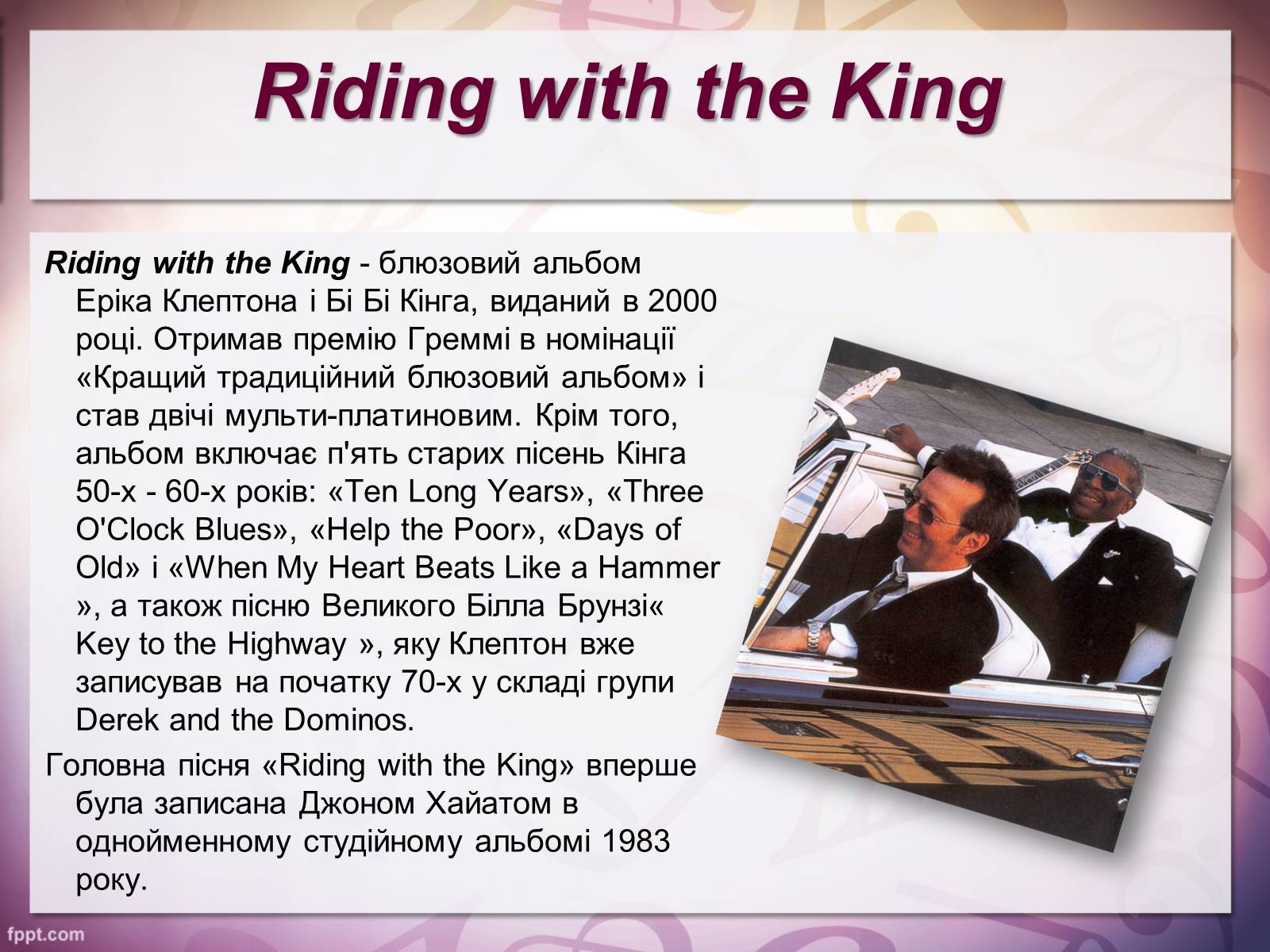 Riding with the King

Riding with the King - блюзовий альбом Еріка Клептона і Бі Бі Кінга, виданий в 2000 році. Отримав премію Греммі в номінації «Кращий традиційний блюзовий альбом» і став двічі мульти-платиновим. Крім того, альбом включає п'ять старих пісень Кінга 50-х - 60-х років: «Ten Long Years», «Three O'Clock Blues», «Help the Poor», «Days of Old» і «When My Heart Beats Like a Hammer », а також пісню Великого Білла Брунзі« Key to the Highway », яку Клептон вже записував на початку 70-х у складі групи Derek and the Dominos.

Головна пісня «Riding with the King» вперше була записана Джоном Хайатом в однойменному студійному альбомі 1983 року.

fppt.com